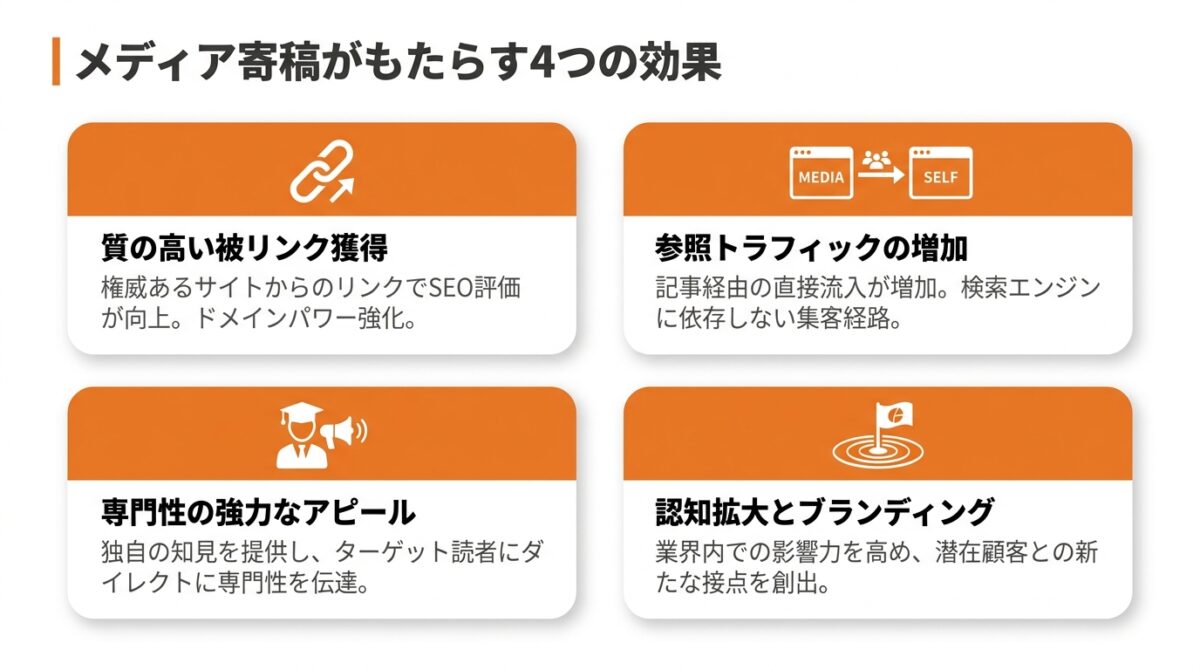 メディア寄稿がもたらす4つの効果

質の高い被リンク獲得

権威あるサイトからのリンクでSEO評価が向上。ドメインパワー強化。

MEDIA

SELF

参照トラフィックの増加

記事経由の直接流入が増加。検索エンジンに依存しない集客経路。

専門性の強力なアピール

独自の知見を提供し、ターゲット読者にダイレクトに専門性を伝達。

認知拡大とブランディング

業界内での影響力を高め、潜在顧客との新たな接点を創出。